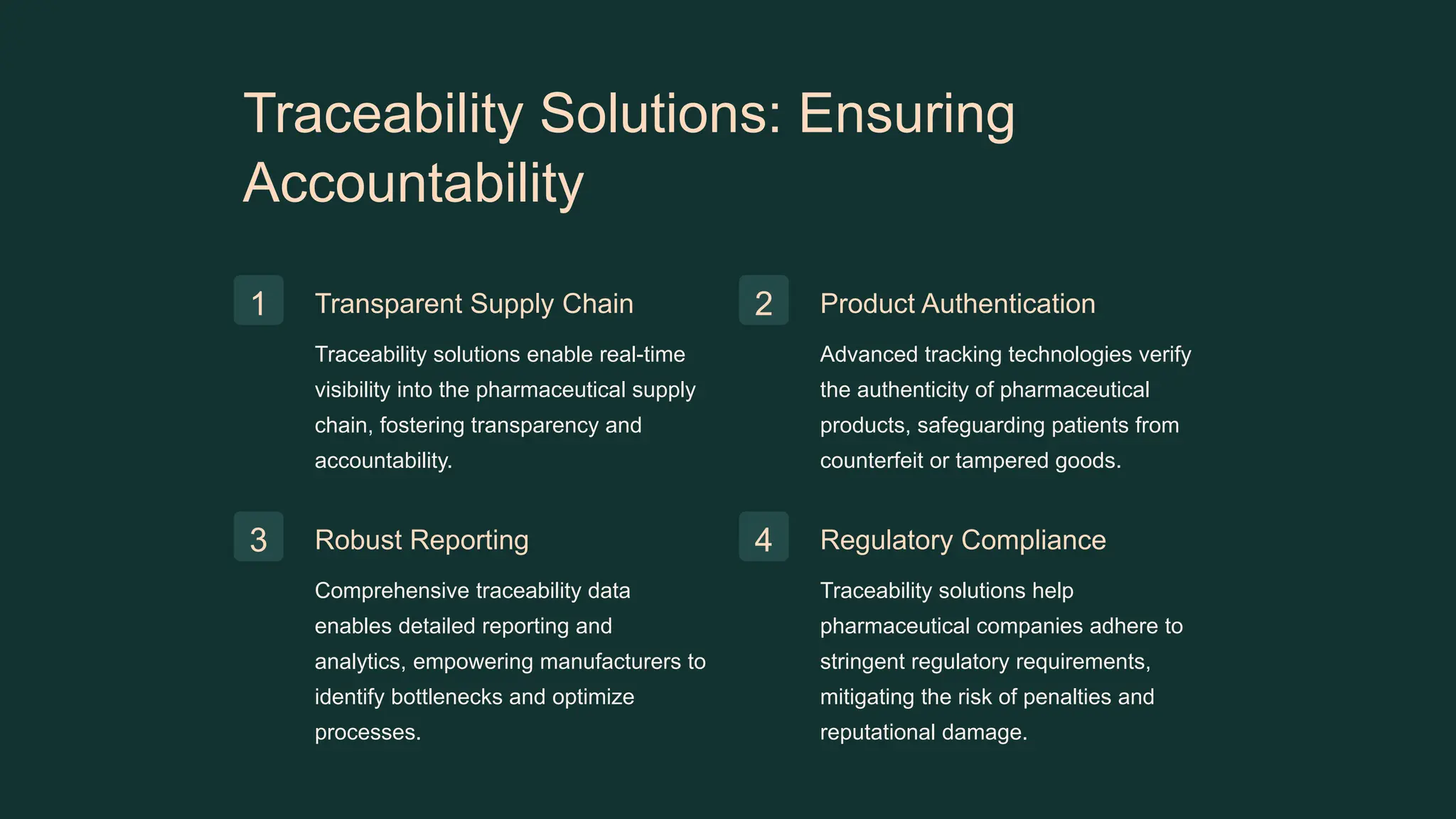 Traceability Solutions: Ensuring Accountability

1

Transparent Supply Chain

Traceability solutions enable real-time visibility into the pharmaceutical supply chain, fostering transparency and accountability.

2

Product Authentication

Advanced tracking technologies verify the authenticity of pharmaceutical products, safeguarding patients from counterfeit or tampered goods.

3

Robust Reporting

Comprehensive traceability data enables detailed reporting and analytics, empowering manufacturers to identify bottlenecks and optimize processes.

4

Regulatory Compliance

Traceability solutions help pharmaceutical companies adhere to stringent regulatory requirements, mitigating the risk of penalties and reputational damage.